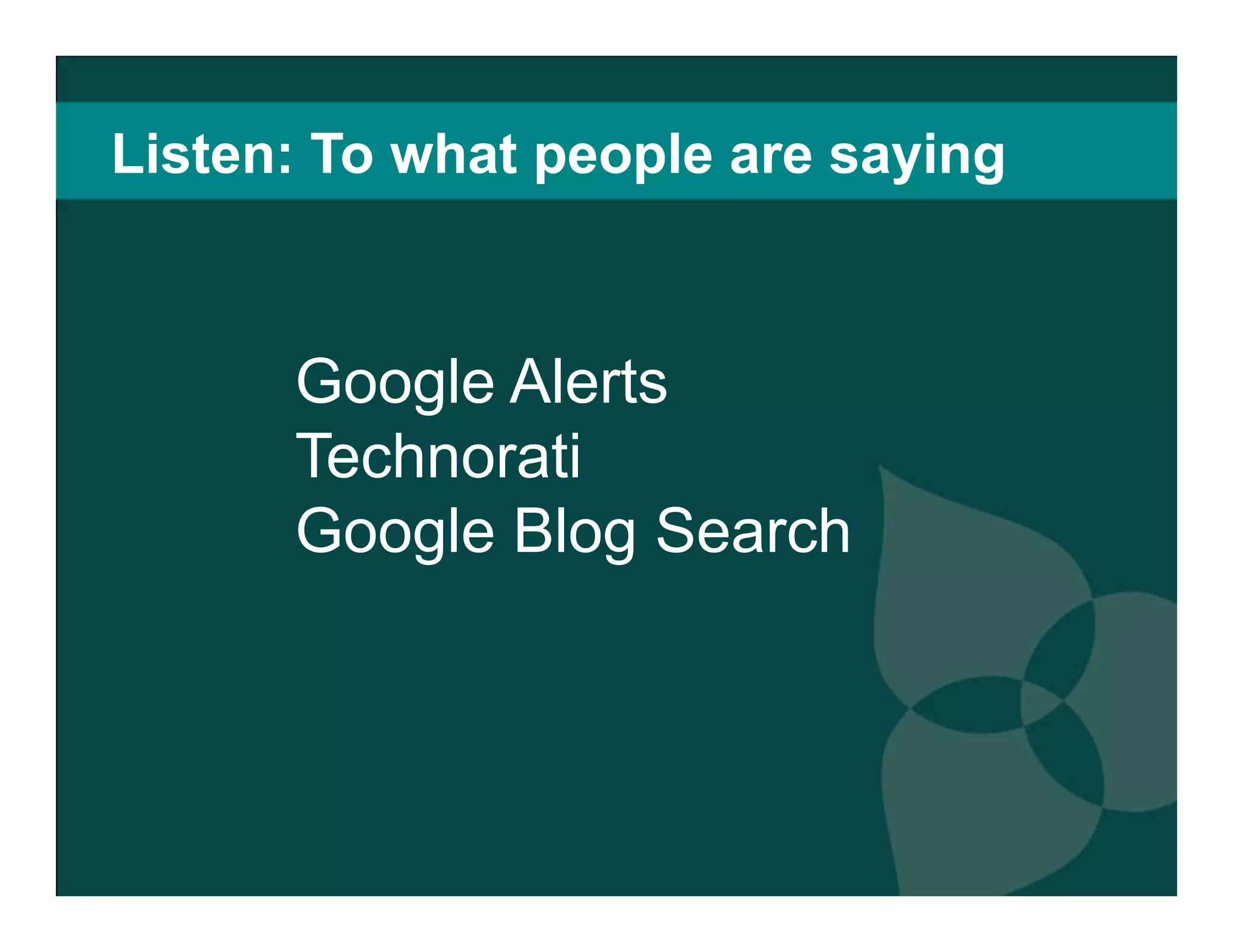 Listen: To what people are saying

Google Alerts
Technorati
Google Blog Search